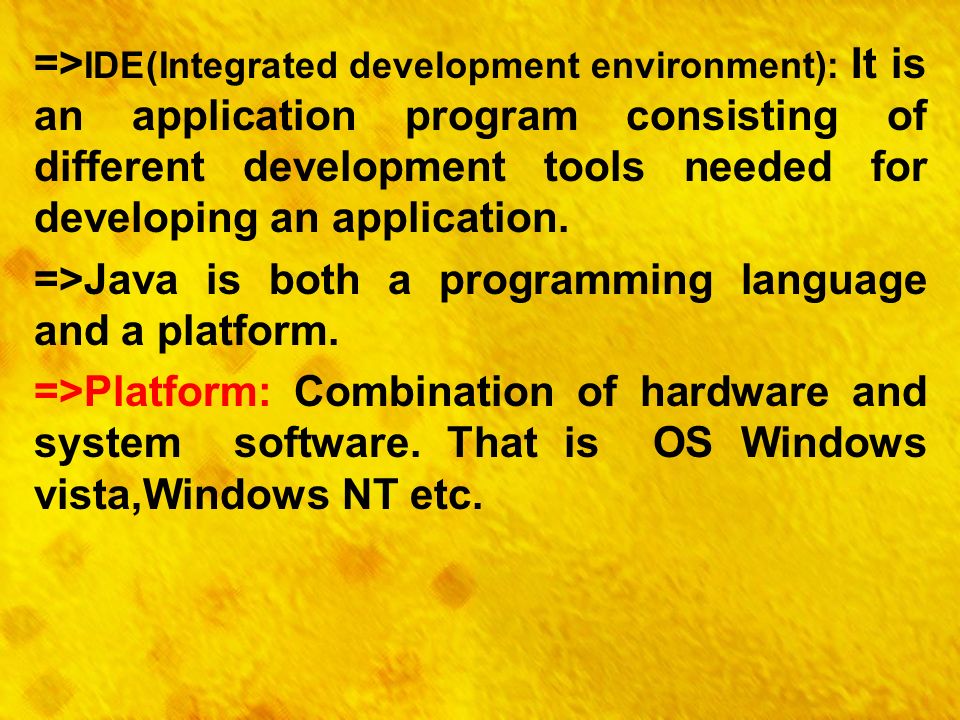 =>IDE(Integrated development environment): It is an application program consisting of different development tools needed for developing an application.

=>Java is both a programming language and a platform.

=>Platform: Combination of hardware and system software. That is OS Windows vista,Windows NT etc.